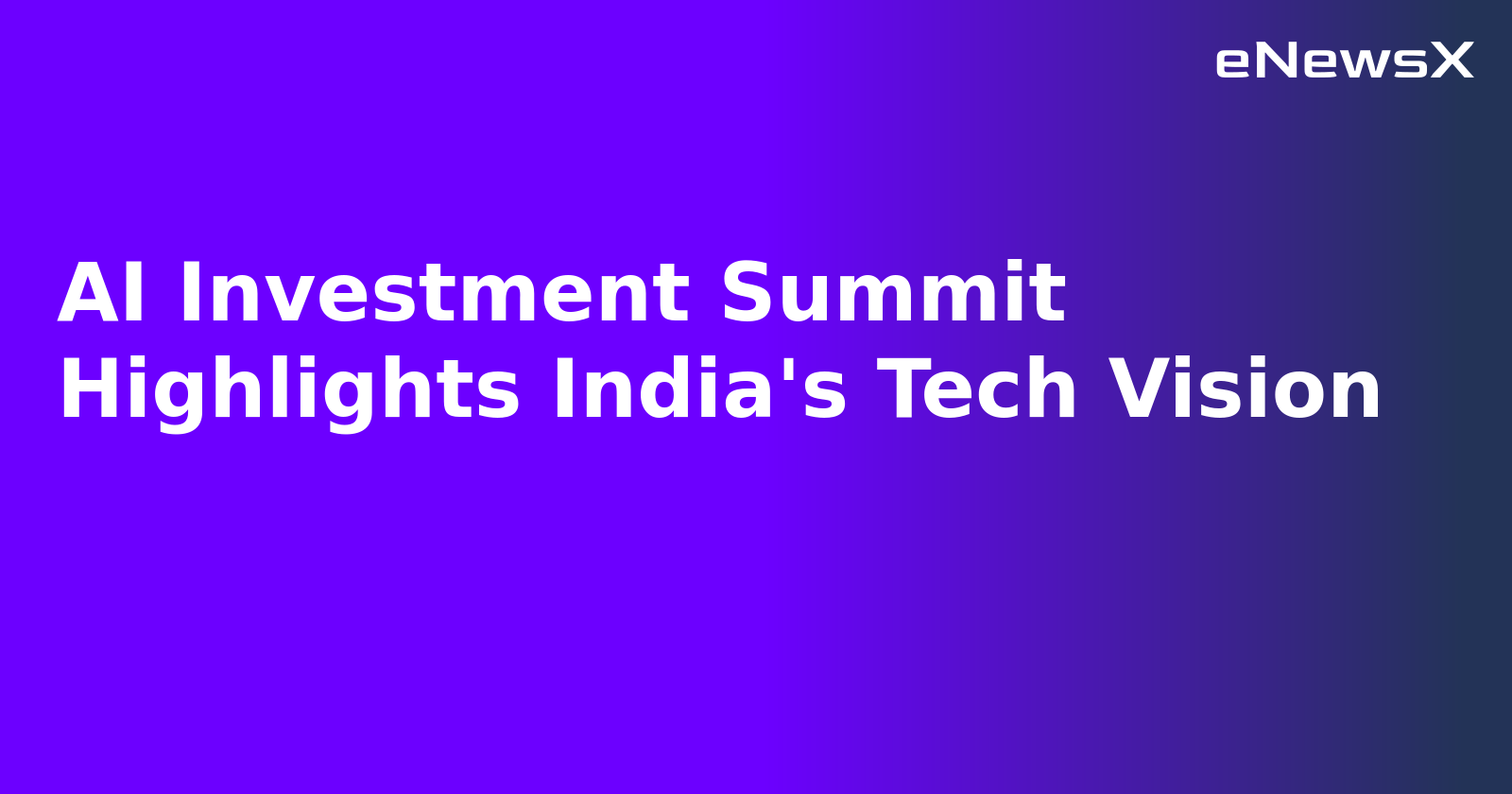 eNewsX

AI Investment Summit Highlights India's Tech Vision